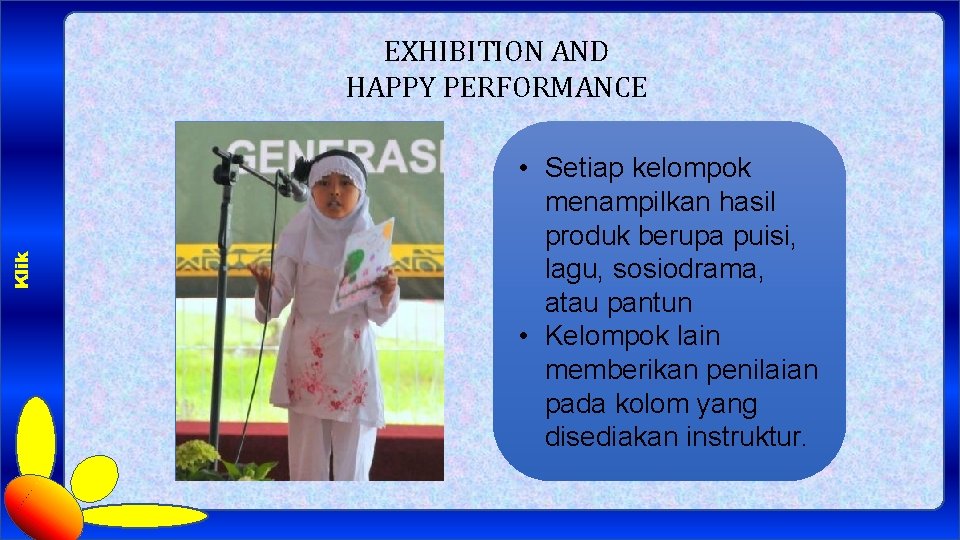 Klik

EXHIBITION AND
HAPPY PERFORMANCE

GENERASI

• Setiap kelompok menampilkan hasil produk berupa puisi, lagu, sosiodrama, atau pantun
• Kelompok lain memberikan penilaian pada kolom yang disediakan instruktur.